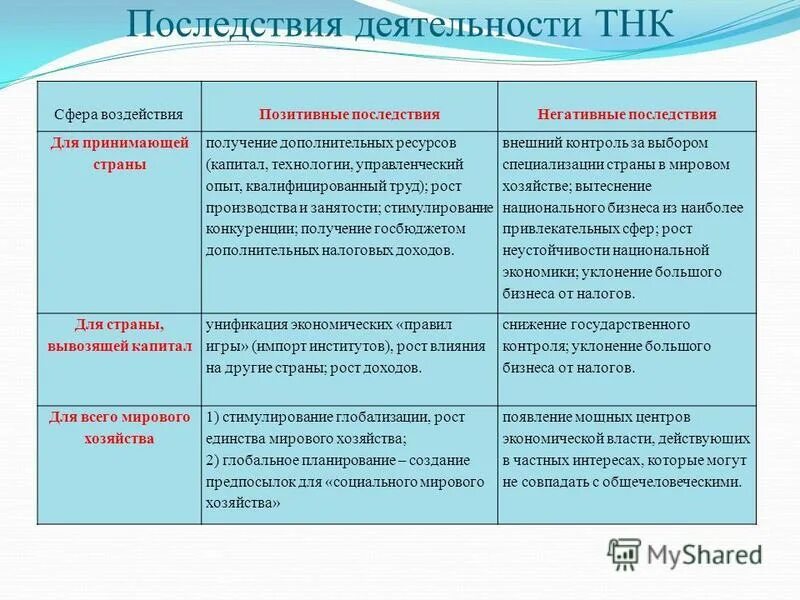 Последствия деятельности ТНК

| Сфера воздействия | Позитивные последствия | Негативные последствия |
|---|---|---|
| Для принимающей страны | получение дополнительных ресурсов (капитал, технологии, управленческий опыт, квалифицированный труд); рост производства и занятости; стимулирование конкуренции; получение госбюджетом дополнительных налоговых доходов. | внешний контроль за выбором специализации страны в мировом хозяйстве; вытеснение национального бизнеса из наиболее привлекательных сфер; рост неустойчивости национальной экономики; уклонение большого бизнеса от налогов. |
| Для страны, вывозящей капитал | унификация экономических «правил игры» (импорт институтов), рост влияния на другие страны; рост доходов. | снижение государственного контроля; уклонение большого бизнеса от налогов. |
| Для всего мирового хозяйства | 1) стимулирование глобализации, рост единства мирового хозяйства; 2) глобальное планирование – создание предпосылок для «социального мирового хозяйства» | появление мощных центров экономической власти, действующих в частных интересах, которые могут не совпадать с общечеловеческими. |

MyShared